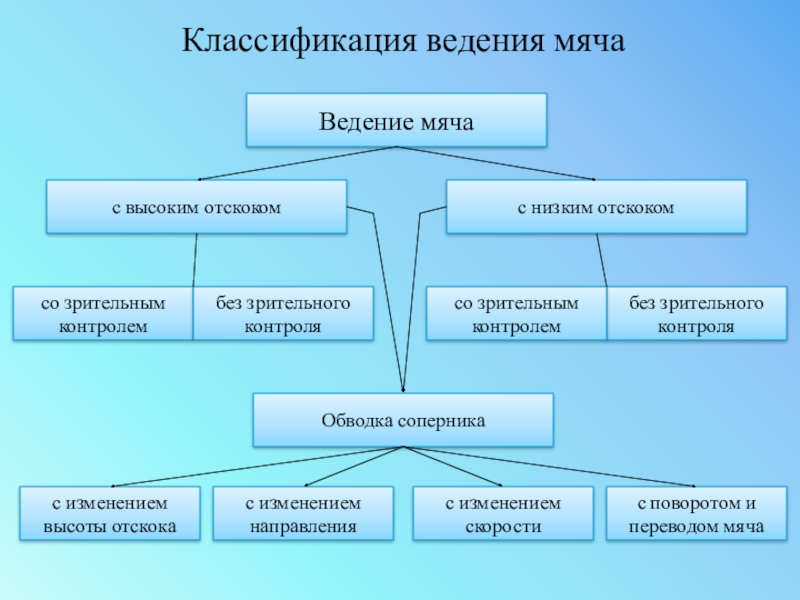 Классификация ведения мяча

Ведение мяча

с высоким отскоком

с низким отскоком

со зрительным контролем

без зрительного контроля

со зрительным контролем

без зрительного контроля

Обводка соперника

с изменением высоты отскока

с изменением направления

с изменением скорости

с поворотом и переводом мяча